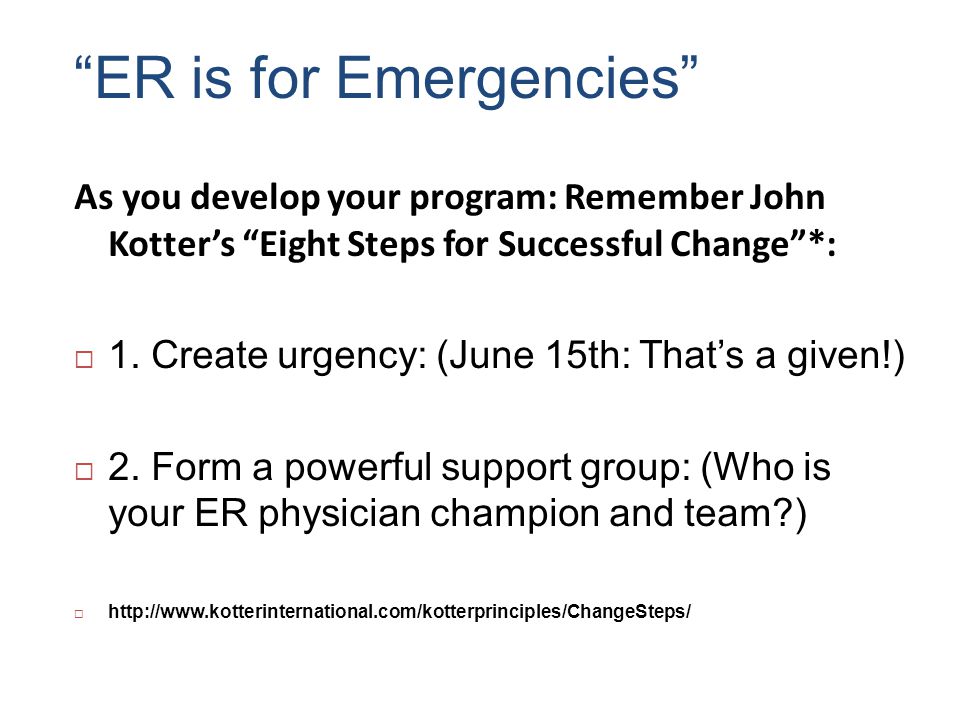 “ER is for Emergencies”

As you develop your program: Remember John Kotter’s “Eight Steps for Successful Change”*:

□ 1. Create urgency: (June 15th: That’s a given!)

□ 2. Form a powerful support group: (Who is your ER physician champion and team?)

□ http://www.kotterinternational.com/kotterprinciples/ChangeSteps/